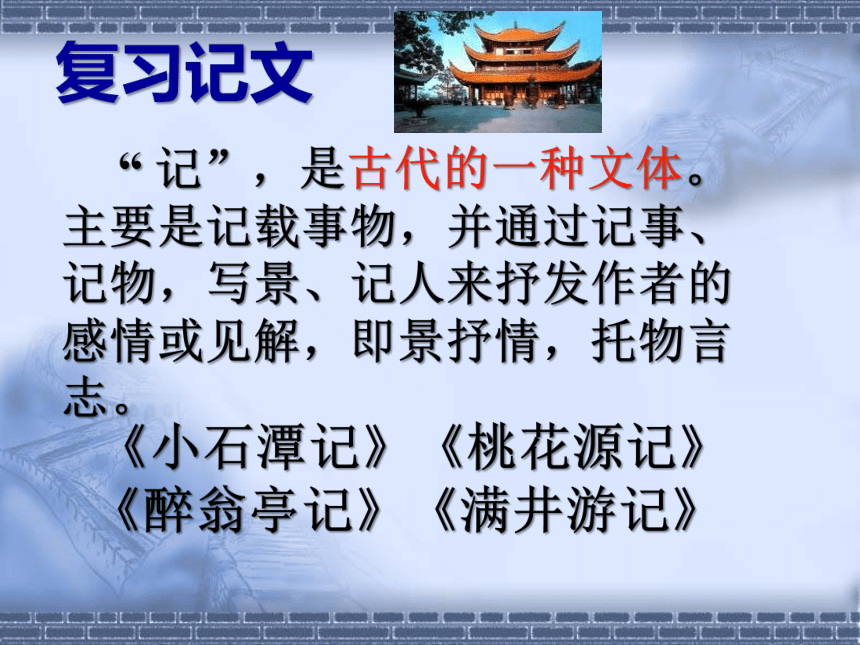 复习记文

“记”，是古代的一种文体。主要是记载事物，并通过记事、记物，写景、记人来抒发作者的感情或见解，即景抒情，托物言志。

《小石潭记》《桃花源记》
《醉翁亭记》《满井游记》